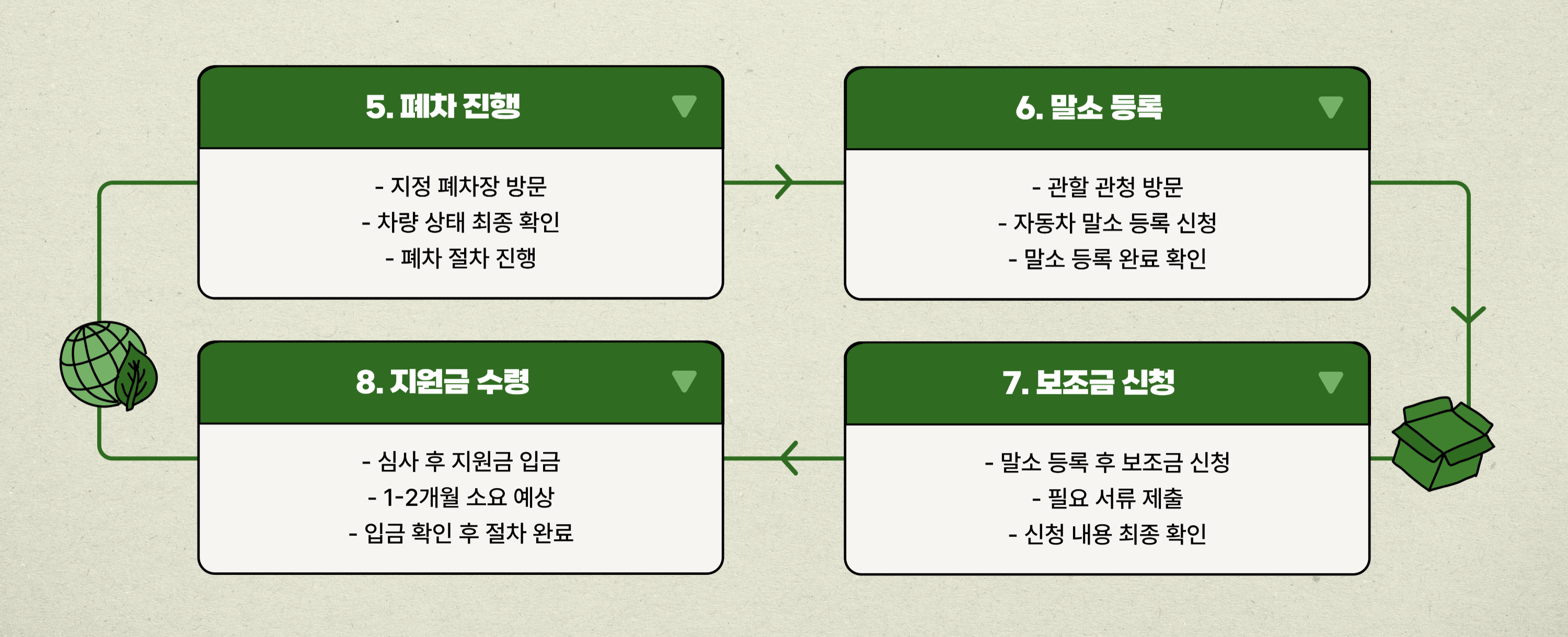 5. 폐차 진행

- 지정 폐차장 방문
- 차량 상태 최종 확인
- 폐차 절차 진행

6. 말소 등록

- 관할 관청 방문
- 자동차 말소 등록 신청
- 말소 등록 완료 확인

7. 보조금 신청

- 말소 등록 후 보조금 신청
- 필요 서류 제출
- 신청 내용 최종 확인

8. 지원금 수령

- 심사 후 지원금 입금
- 1-2개월 소요 예상
- 입금 확인 후 절차 완료